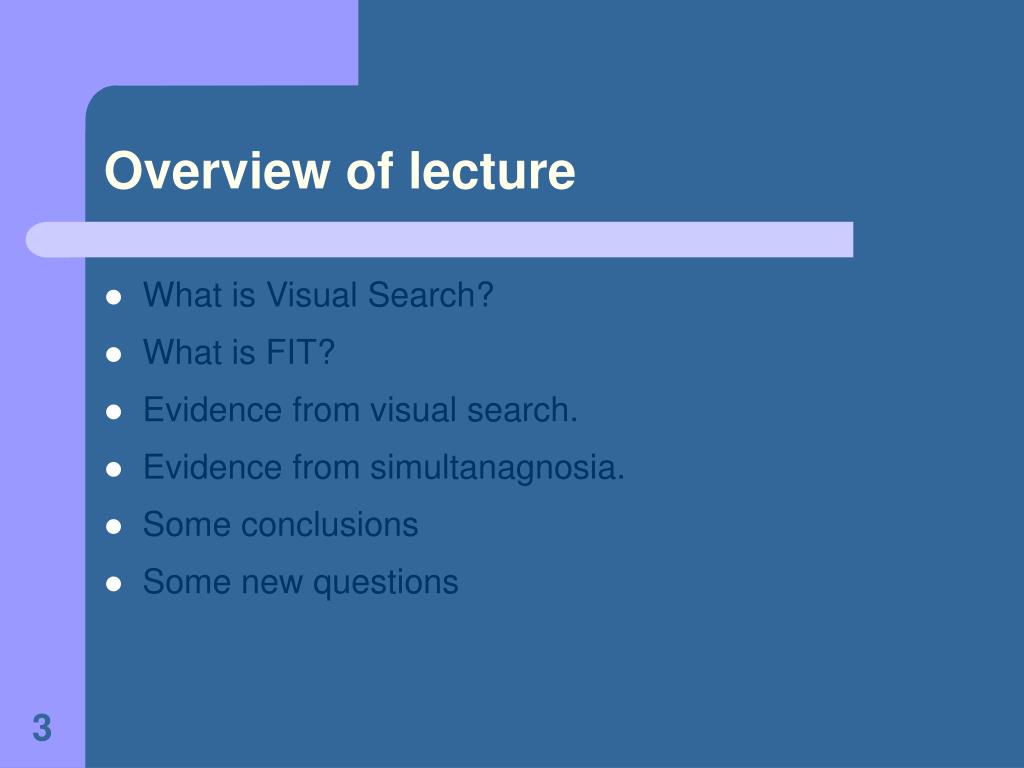 Overview of lecture

- What is Visual Search?
- What is FIT?
- Evidence from visual search.
- Evidence from simultanagnosia.
- Some conclusions
- Some new questions

3